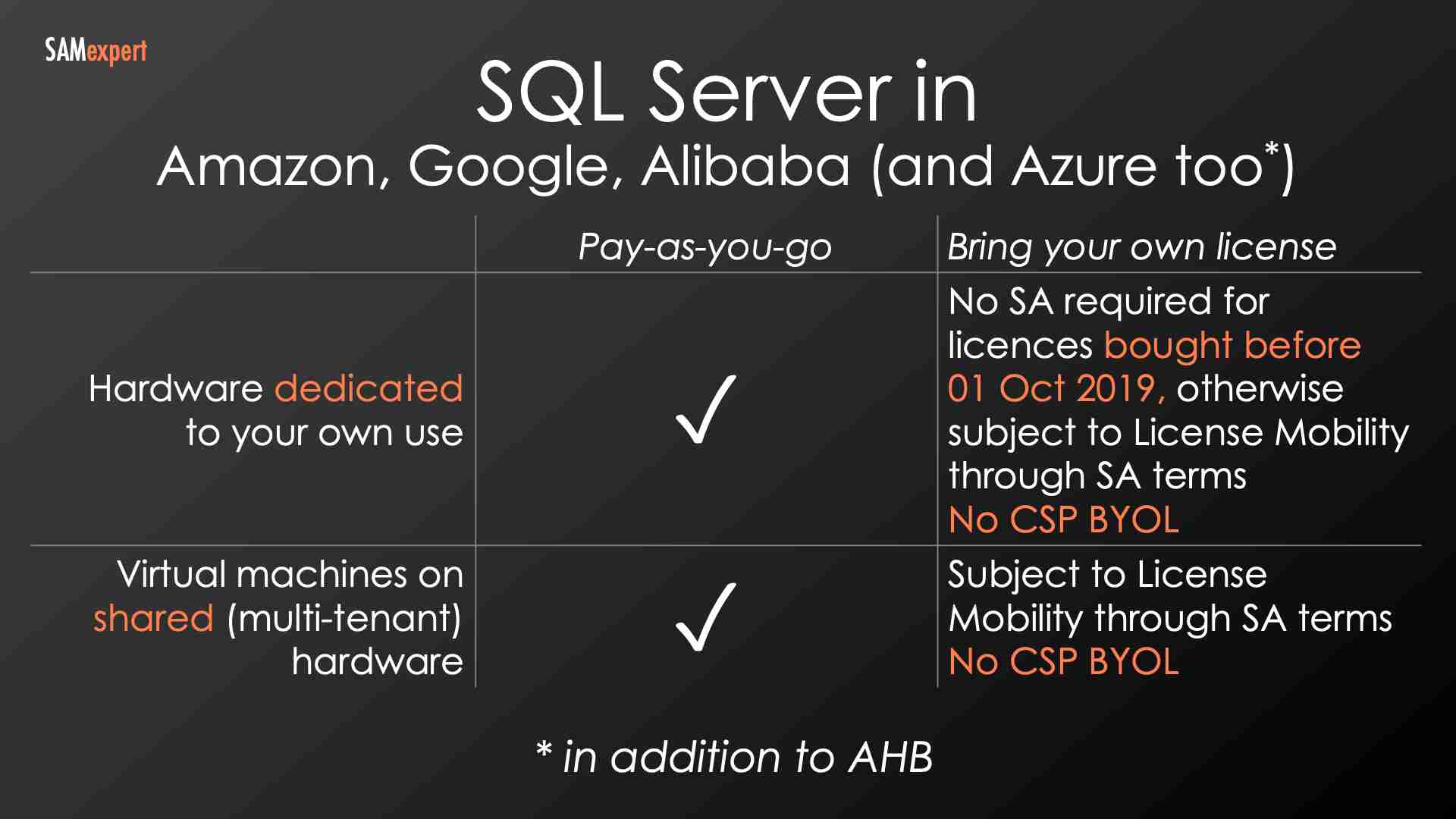 SAMexpert

SQL Server in
Amazon, Google, Alibaba (and Azure too*)

| | Pay-as-you-go | Bring your own license |
|---|---|---|
| Hardware dedicated to your own use | ✓ | No SA required for licences bought before 01 Oct 2019, otherwise subject to License Mobility through SA terms No CSP BYOL |
| Virtual machines on shared (multi-tenant) hardware | ✓ | Subject to License Mobility through SA terms No CSP BYOL |

* in addition to AHB